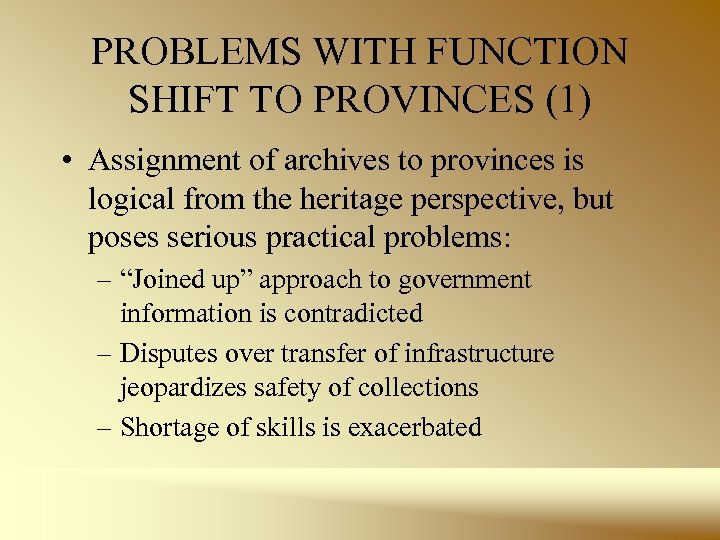 PROBLEMS WITH FUNCTION SHIFT TO PROVINCES (1)

• Assignment of archives to provinces is logical from the heritage perspective, but poses serious practical problems:

– “Joined up” approach to government information is contradicted

– Disputes over transfer of infrastructure jeopardizes safety of collections

– Shortage of skills is exacerbated